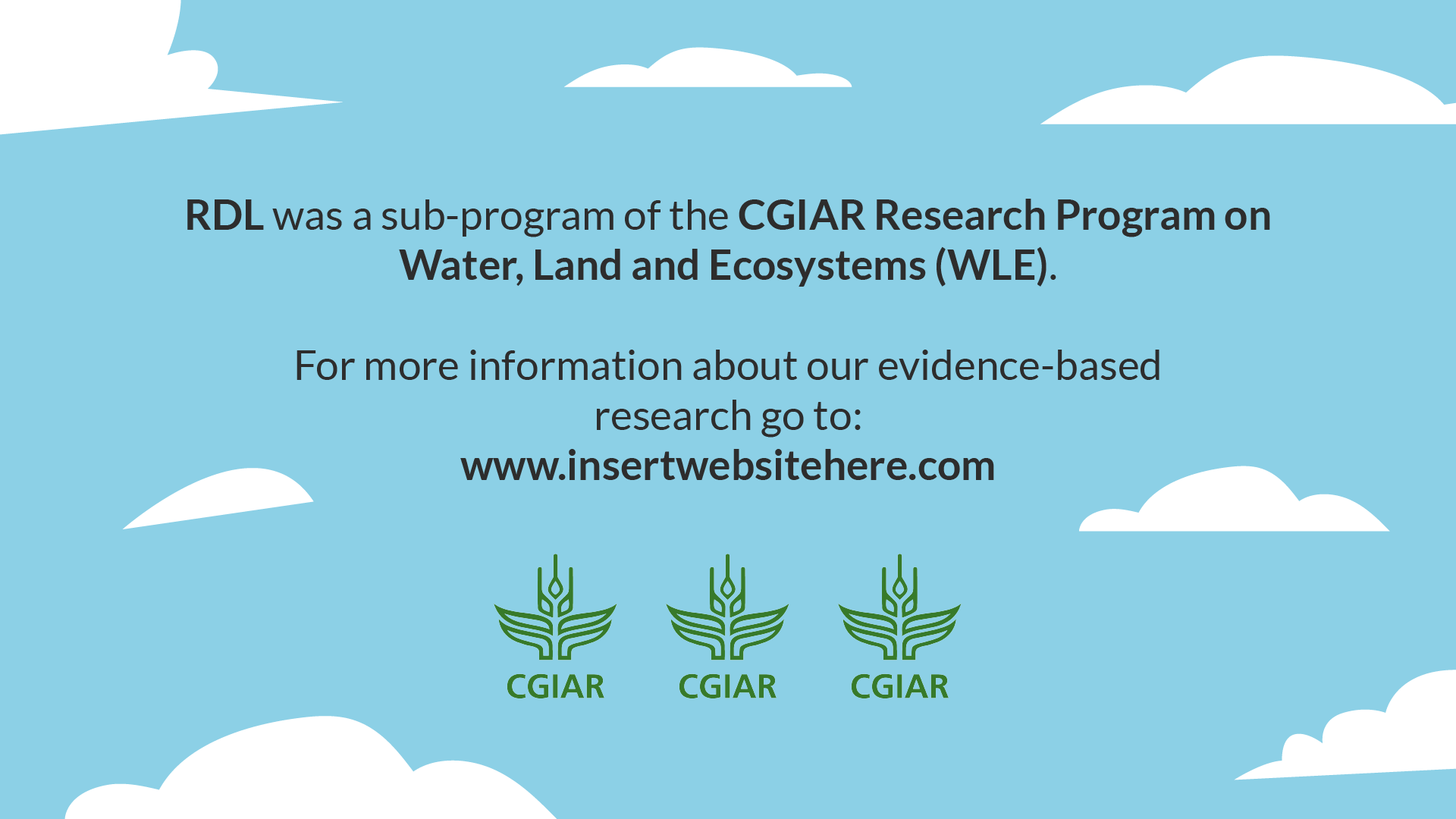 RDL was a sub-program of the CGIAR Research Program on Water, Land and Ecosystems (WLE).

For more information about our evidence-based research go to:
www.insertwebsitehere.com

CGIAR CGIAR CGIAR